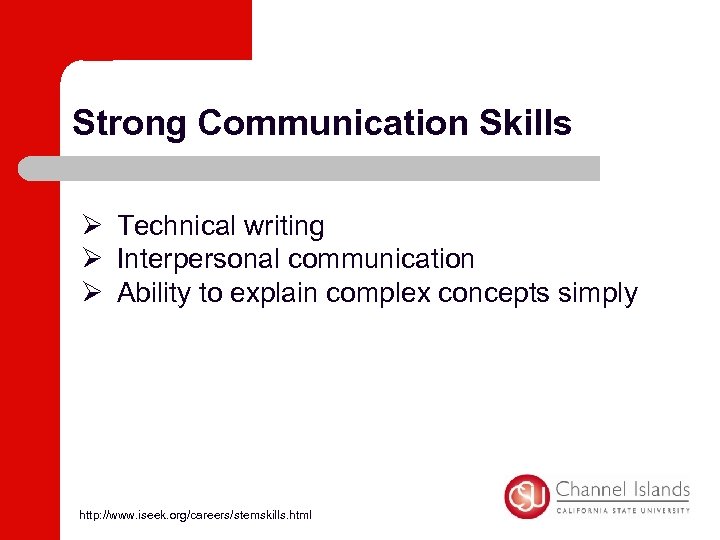 Strong Communication Skills

➢ Technical writing
➢ Interpersonal communication
➢ Ability to explain complex concepts simply

http://www.iseek.org/careers/stemskills.html

CSU Channel Islands
CALIFORNIA STATE UNIVERSITY